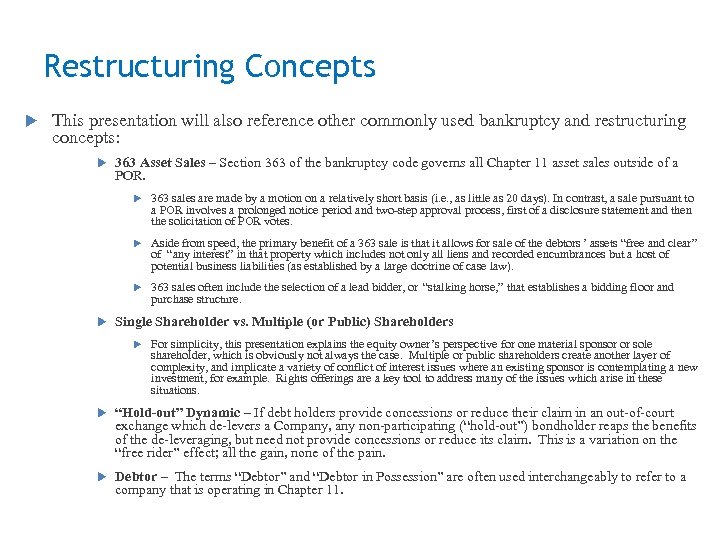 Restructuring Concepts

This presentation will also reference other commonly used bankruptcy and restructuring concepts:

363 Asset Sales – Section 363 of the bankruptcy code governs all Chapter 11 asset sales outside of a POR.

363 sales are made by a motion on a relatively short basis (i.e., as little as 20 days). In contrast, a sale pursuant to a POR involves a prolonged notice period and two-step approval process, first of a disclosure statement and then the solicitation of POR votes.

Aside from speed, the primary benefit of a 363 sale is that it allows for sale of the debtors ' assets "free and clear" of "any interest" in that property which includes not only all liens and recorded encumbrances but a host of potential business liabilities (as established by a large doctrine of case law).

363 sales often include the selection of a lead bidder, or "stalking horse," that establishes a bidding floor and purchase structure.

Single Shareholder vs. Multiple (or Public) Shareholders

For simplicity, this presentation explains the equity owner's perspective for one material sponsor or sole shareholder, which is obviously not always the case. Multiple or public shareholders create another layer of complexity, and implicate a variety of conflict of interest issues where an existing sponsor is contemplating a new investment, for example. Rights offerings are a key tool to address many of the issues which arise in these situations.

"Hold-out" Dynamic – If debt holders provide concessions or reduce their claim in an out-of-court exchange which de-levers a Company, any non-participating ("hold-out") bondholder reaps the benefits of the de-leveraging, but need not provide concessions or reduce its claim. This is a variation on the "free rider" effect; all the gain, none of the pain.

Debtor – The terms "Debtor" and "Debtor in Possession" are often used interchangeably to refer to a company that is operating in Chapter 11.